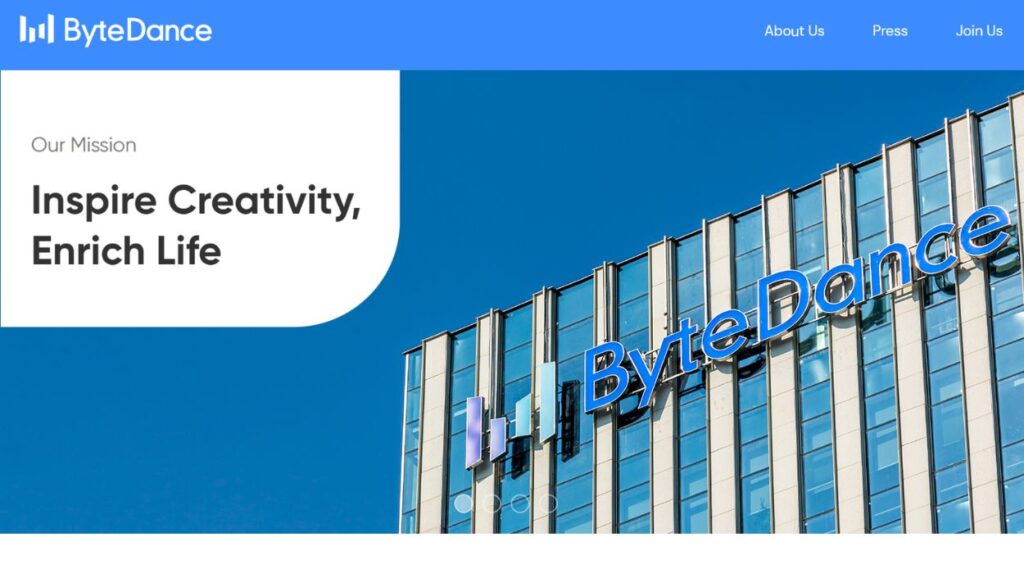 ByteDance

About Us Press Join Us

Our Mission

Inspire Creativity, Enrich Life

ByteDance